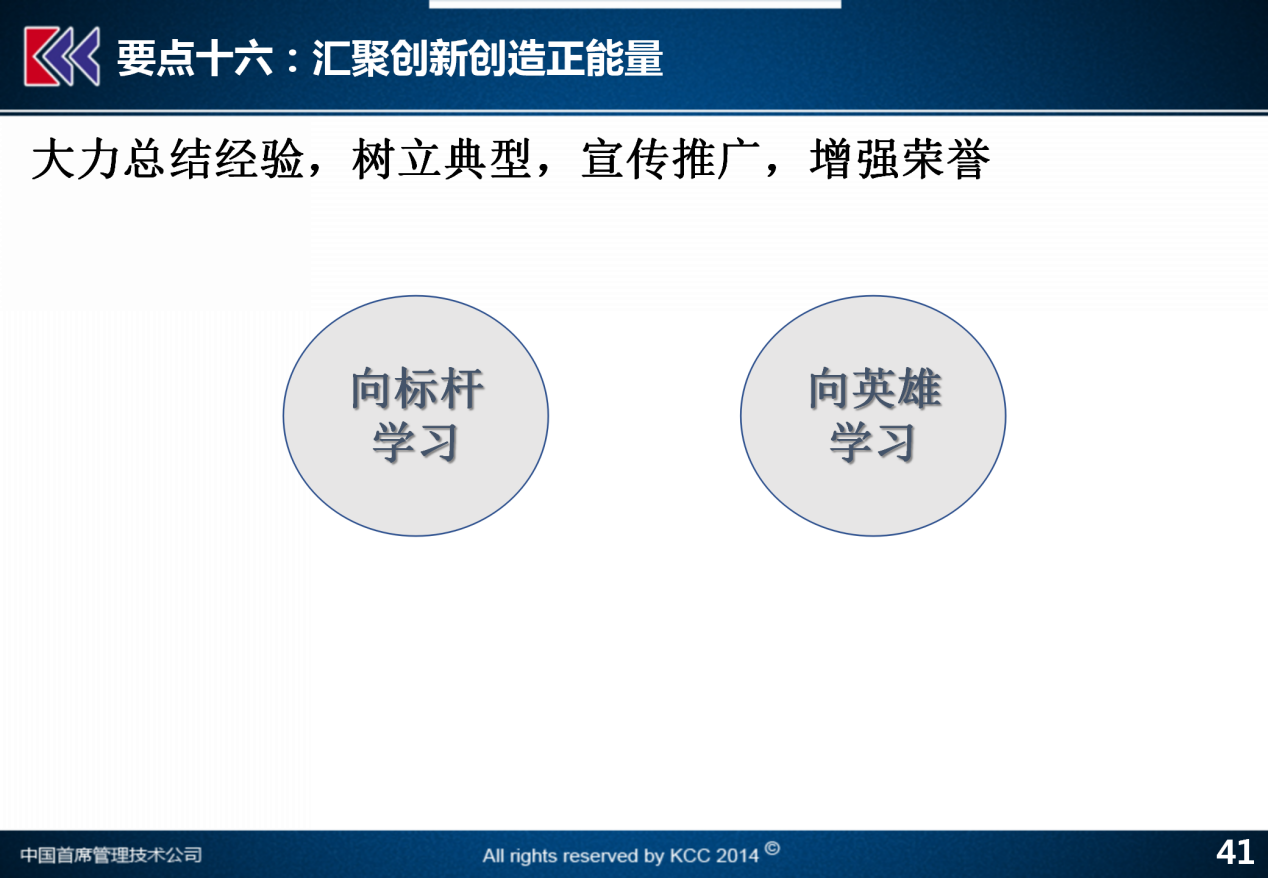 要点十六：汇聚创新创造正能量

大力总结经验，树立典型，宣传推广，增强荣誉

向标杆学习

向英雄学习

中国首席管理技术公司

All rights reserved by KCC 2014 ©

41